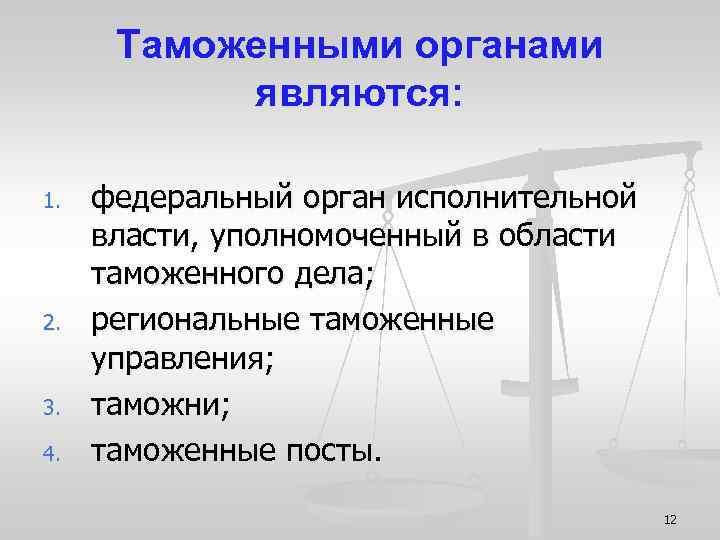 Таможенными органами являются:

1. федеральный орган исполнительной власти, уполномоченный в области таможенного дела;
2. региональные таможенные управления;
3. таможни;
4. таможенные посты.

12